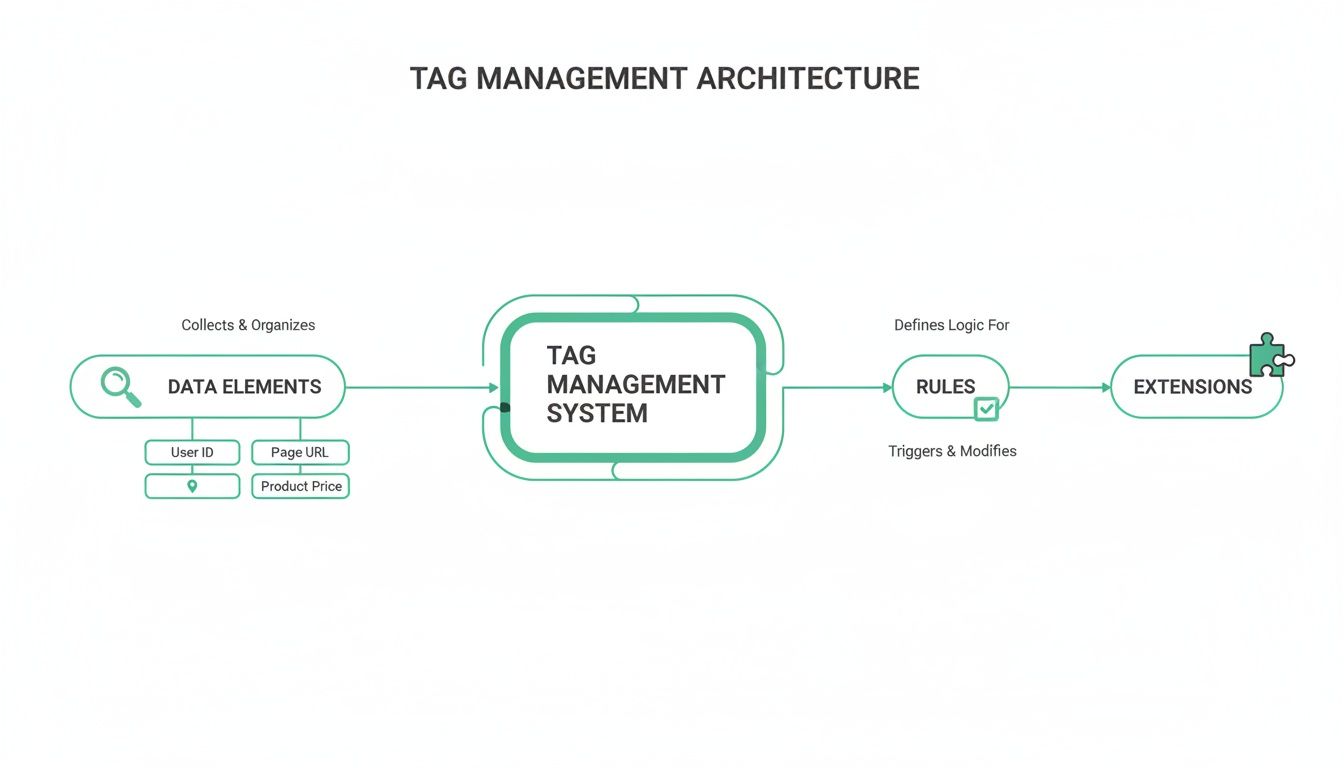 TAG MANAGEMENT ARCHITECTURE

Collects & Organizes

DATA ELEMENTS

User ID

Page URL

Product Price

TAG MANAGEMENT SYSTEM

Defines Logic For

RULES

Triggers & Modifies

EXTENSIONS